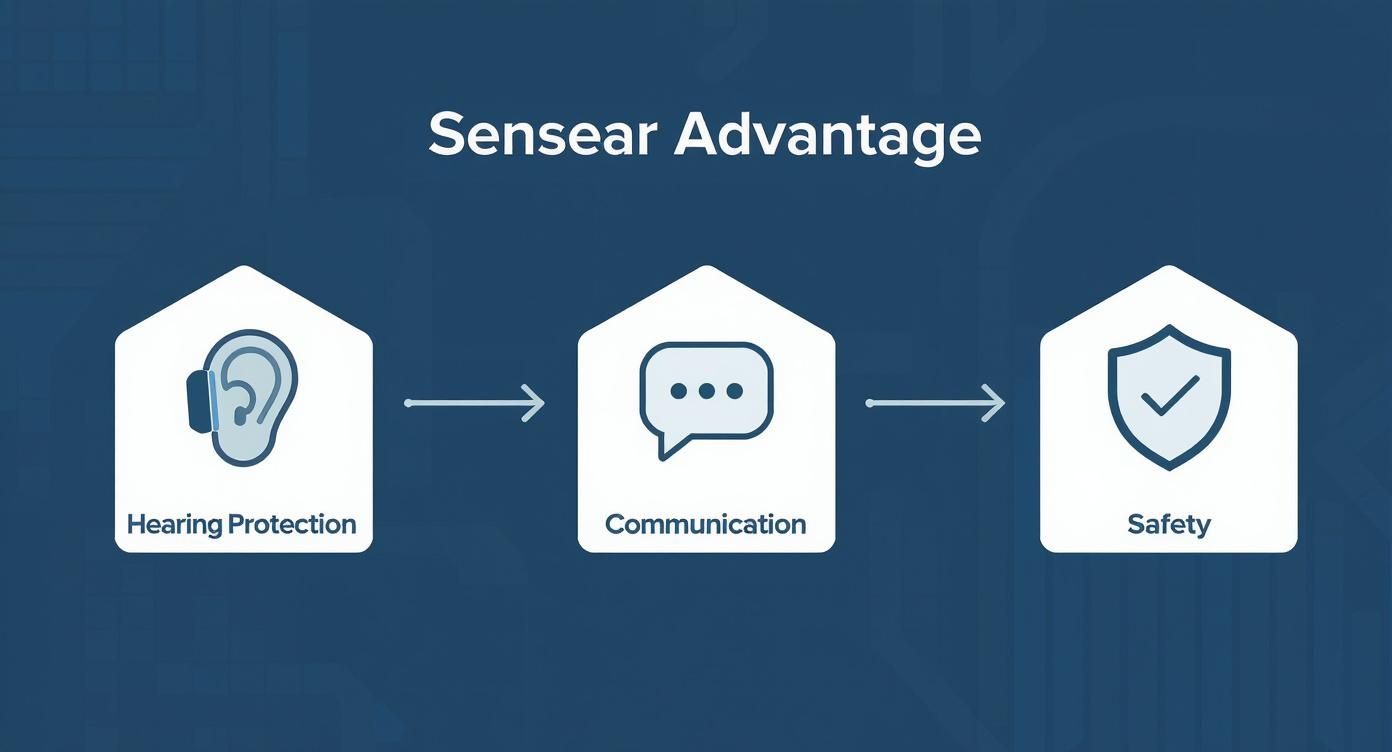 Sensear Advantage

Hearing Protection

Communication

Safety